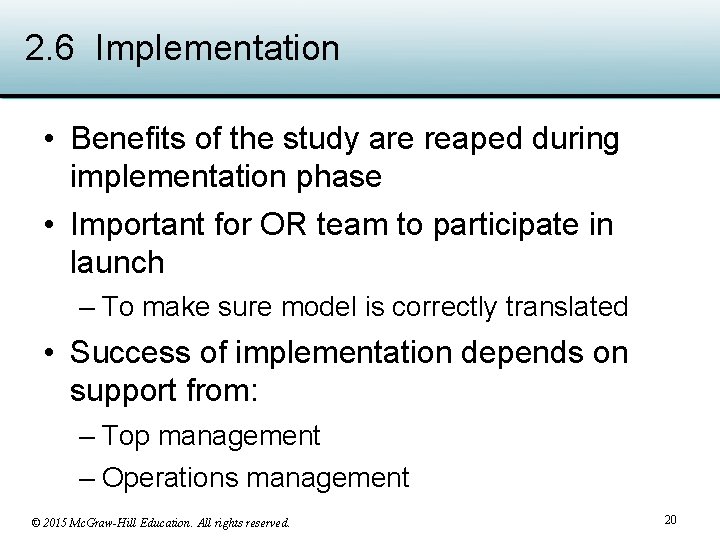 2.6 Implementation

• Benefits of the study are reaped during implementation phase

• Important for OR team to participate in launch

– To make sure model is correctly translated

• Success of implementation depends on support from:

– Top management

– Operations management

© 2015 McGraw-Hill Education. All rights reserved.

20